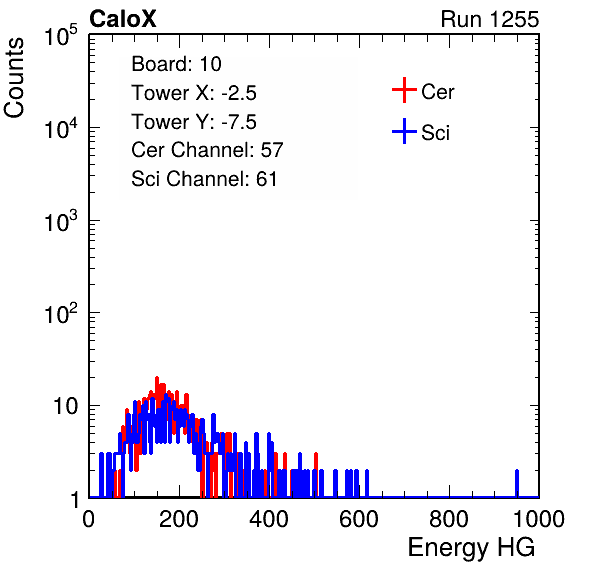 CaloX

Run 1255

Counts

$10^5$

$10^4$

$10^3$

$10^2$

10

1

Board: 10

Tower X: -2.5

Tower Y: -7.5

Cer Channel: 57

Sci Channel: 61

Cer

Sci

0

200

400

600

800

1000

Energy HG